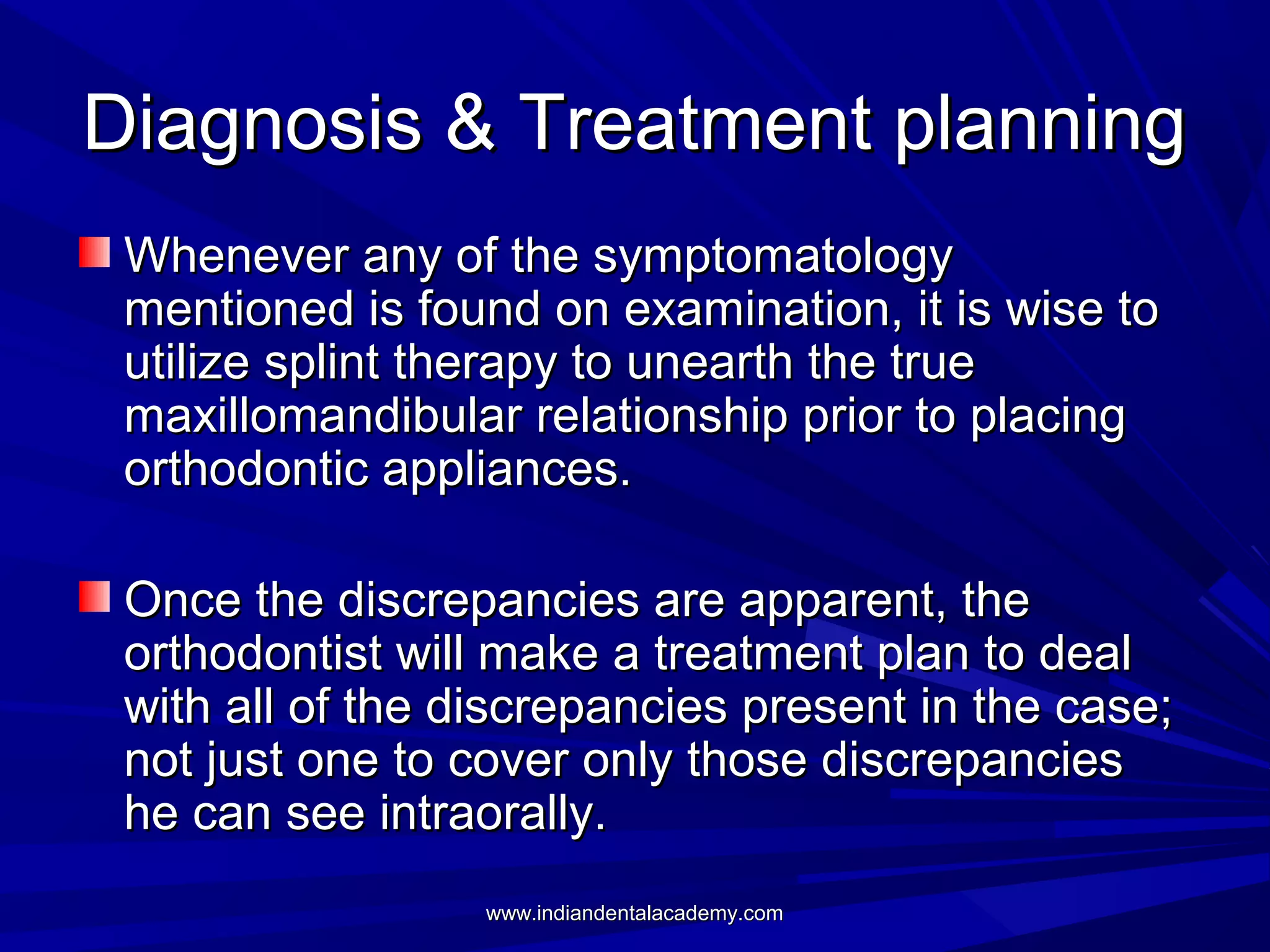 Diagnosis & Treatment planning

Whenever any of the symptomatology mentioned is found on examination, it is wise to utilize splint therapy to unearth the true maxillomandibular relationship prior to placing orthodontic appliances.

Once the discrepancies are apparent, the orthodontist will make a treatment plan to deal with all of the discrepancies present in the case; not just one to cover only those discrepancies he can see intraorally.

www.indiandentalacademy.com